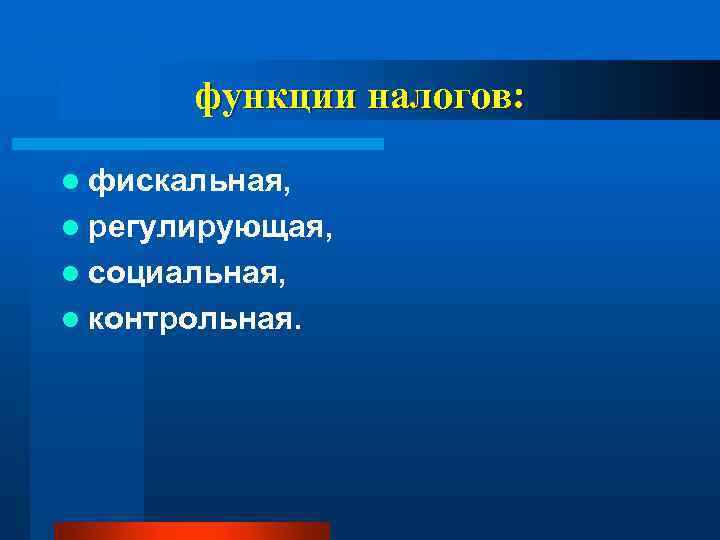 функции налогов:

- фискальная,
- регулирующая,
- социальная,
- контрольная.